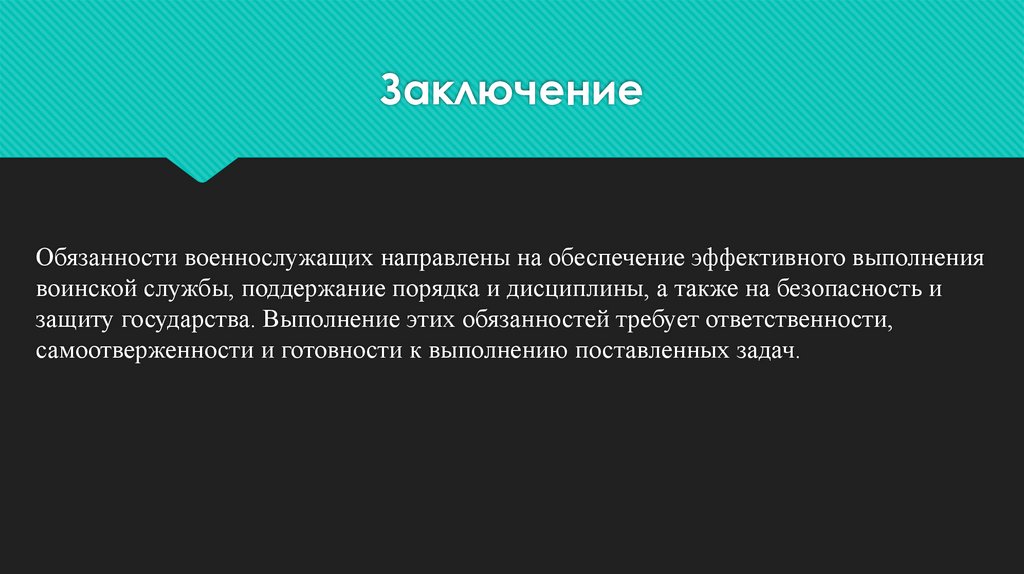 Заключение

Обязанности военнослужащих направлены на обеспечение эффективного выполнения воинской службы, поддержание порядка и дисциплины, а также на безопасность и защиту государства. Выполнение этих обязанностей требует ответственности, самоотверженности и готовности к выполнению поставленных задач.